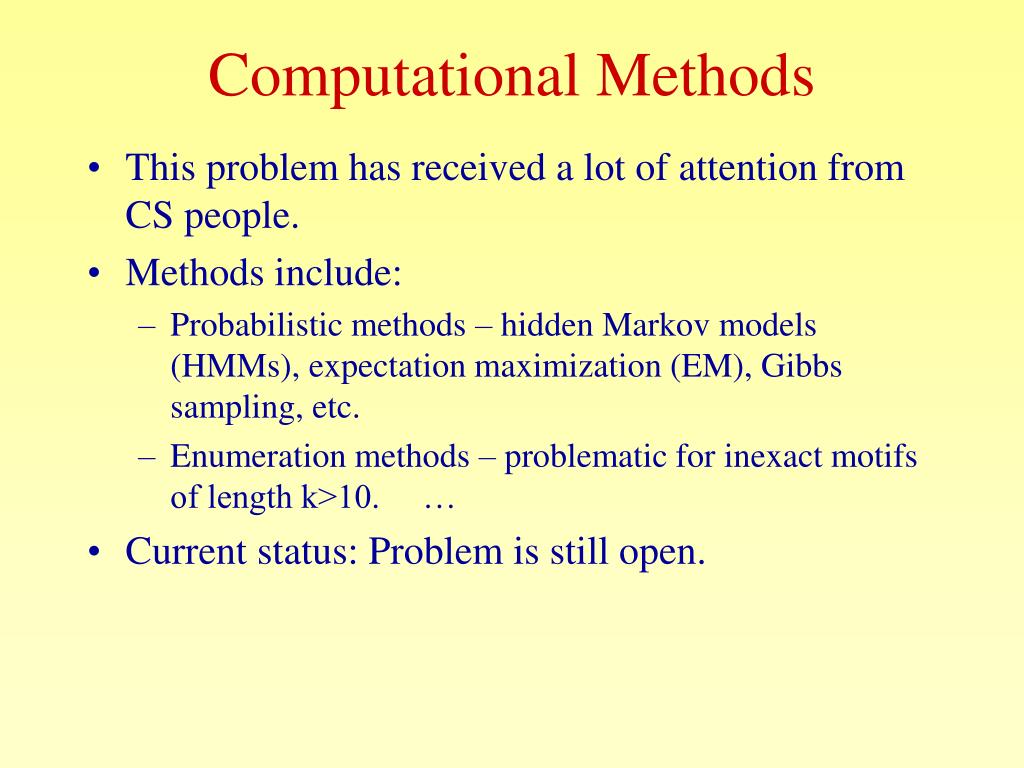 Computational Methods

• This problem has received a lot of attention from CS people.

• Methods include:

– Probabilistic methods – hidden Markov models (HMMs), expectation maximization (EM), Gibbs sampling, etc.

– Enumeration methods – problematic for inexact motifs of length k>10. …

• Current status: Problem is still open.